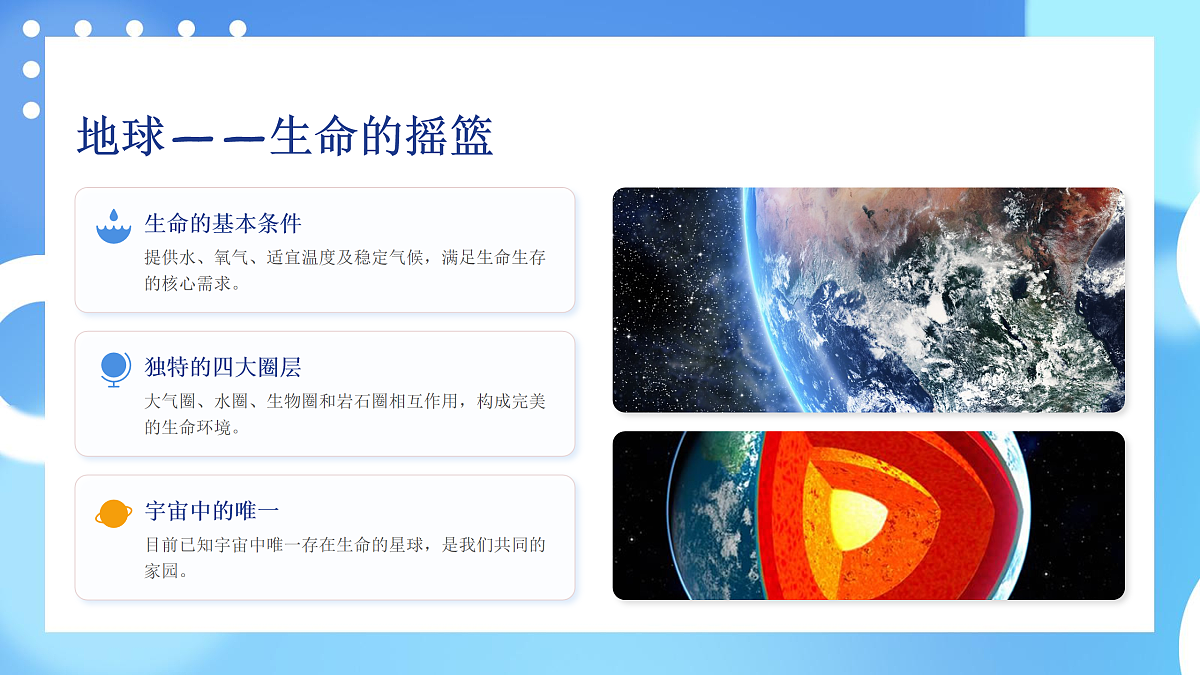 地球——生命的摇篮

生命的基本条件

提供水、氧气、适宜温度及稳定气候，满足生命生存的核心需求。

独特的四大圈层

大气圈、水圈、生物圈和岩石圈相互作用，构成完美的生命环境。

宇宙中的唯一

目前已知宇宙中唯一存在生命的星球，是我们共同的家园。